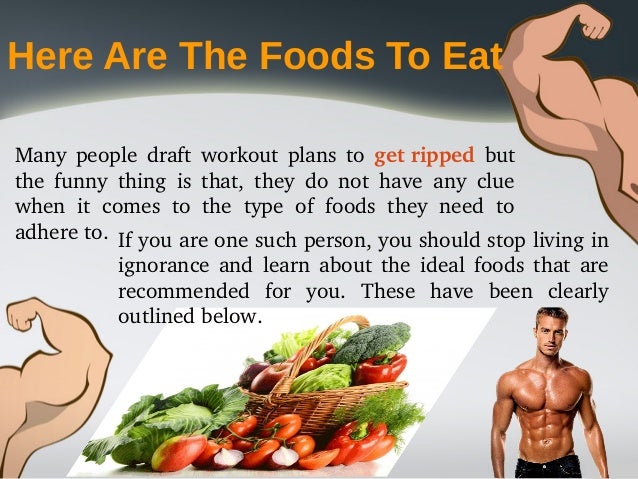 Here Are The Foods To Eat

Many people draft workout plans to get ripped but the funny thing is that, they do not have any clue when it comes to the type of foods they need to adhere to. If you are one such person, you should stop living in ignorance and learn about the ideal foods that are recommended for you. These have been clearly outlined below.